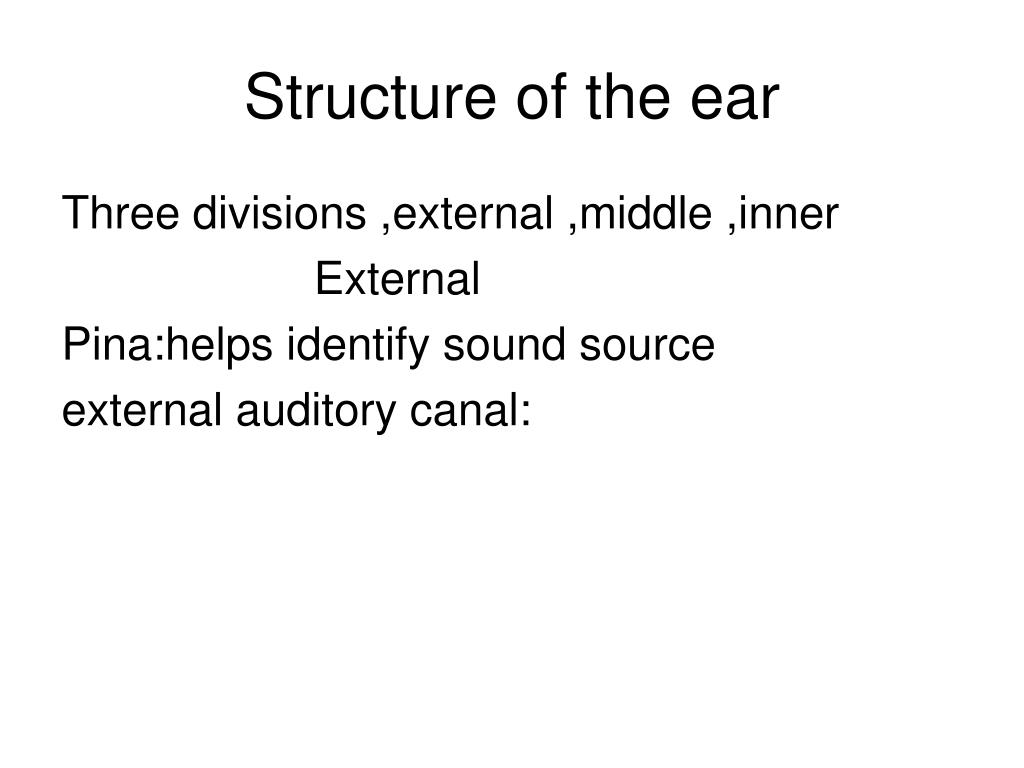 Structure of the ear

Three divisions ,external ,middle ,inner

External

Pina:helps identify sound source

external auditory canal: